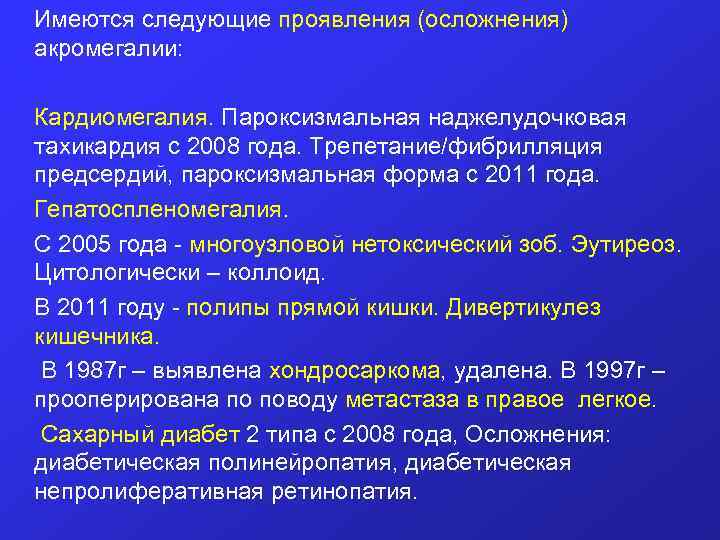 Имеются следующие проявления (осложнения) акромегалии:

Кардиомегалия. Пароксизмальная наджелудочковая тахикардия с 2008 года. Трепетание/фибрилляция предсердий, пароксизмальная форма с 2011 года.

Гепатоспленомегалия.

С 2005 года - многоузловой нетоксический зоб. Эутиреоз. Цитологически – коллоид.

В 2011 году - полипы прямой кишки. Дивертикулез кишечника.

В 1987г – выявлена хондросаркома, удалена. В 1997г – прооперирована по поводу метастаза в правое легкое.

Сахарный диабет 2 типа с 2008 года, Осложнения: диабетическая полинейропатия, диабетическая непролиферативная ретинопатия.